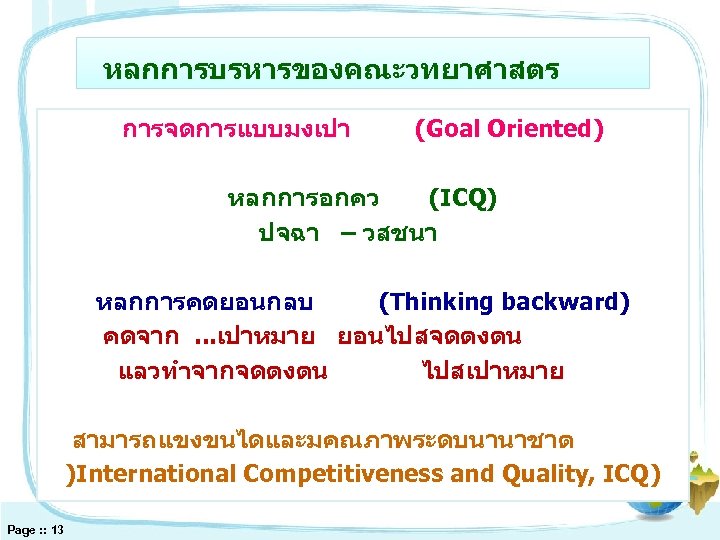 หลกการบรหารของคณะวทยาศาสตร

การจดการแบบมงเปา (Goal Oriented)

หลกการอกคว (ICQ)
ปจฉา – วสชนา

หลกการคดยอนกลบ (Thinking backward)
คดจาก ...เปาหมาย ยอนไปสจดดงตน
แลวทำจากจดดงตน ไปสเปาหมาย

สามารถแขงขนไดและมคณภาพระดบนานาชาต
)International Competitiveness and Quality, ICQ)

Page :: 13